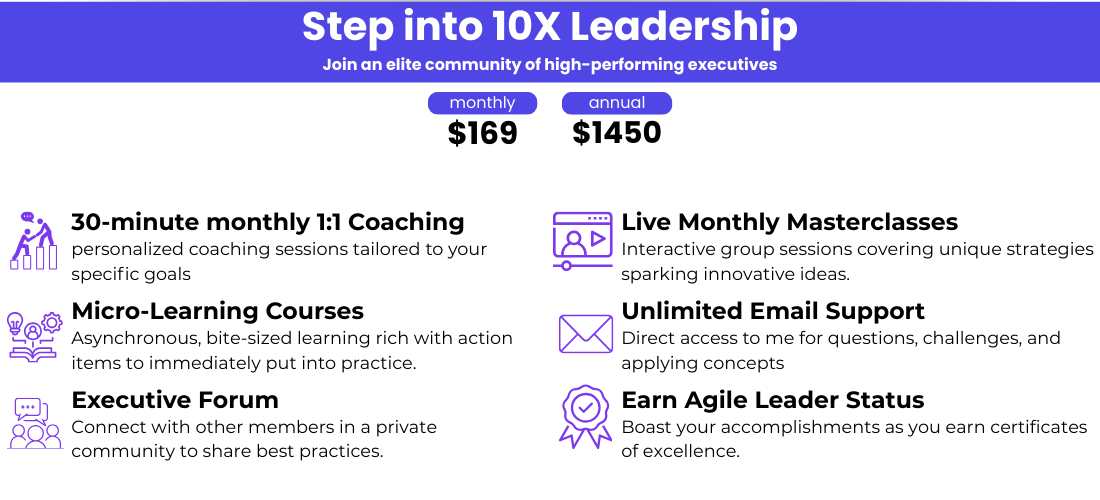 Step into 10X Leadership
Join an elite community of high-performing executives

monthly
$169

annual
$1450

30-minute monthly 1:1 Coaching
personalized coaching sessions tailored to your specific goals

Micro-Learning Courses
Asynchronous, bite-sized learning rich with action items to immediately put into practice.

Executive Forum
Connect with other members in a private community to share best practices.

Live Monthly Masterclasses
Interactive group sessions covering unique strategies sparking innovative ideas.

Unlimited Email Support
Direct access to me for questions, challenges, and applying concepts

Earn Agile Leader Status
Boast your accomplishments as you earn certificates of excellence.